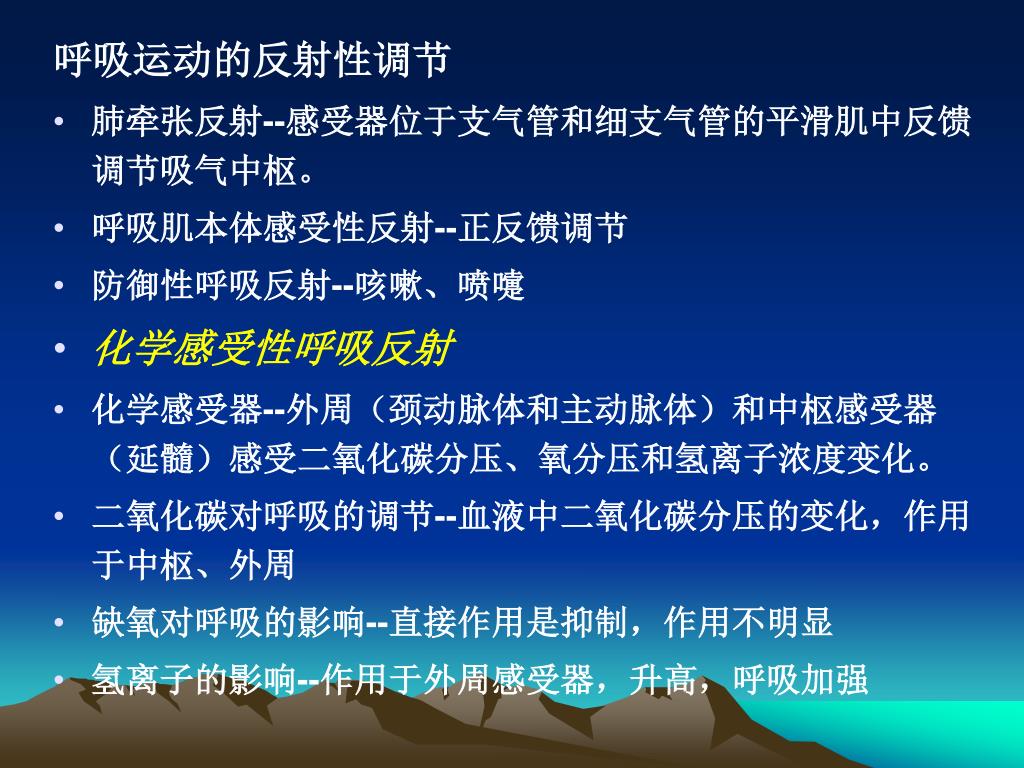 呼吸运动的反射性调节

• 肺牵张反射--感受器位于支气管和细支气管的平滑肌中反馈调节吸气中枢。

• 呼吸肌本体感受性反射--正反馈调节

• 防御性呼吸反射--咳嗽、喷嚏

• 化学感受性呼吸反射

• 化学感受器--外周（颈动脉体和主动脉体）和中枢感受器（延髓）感受二氧化碳分压、氧分压和氢离子浓度变化。

• 二氧化碳对呼吸的调节--血液中二氧化碳分压的变化，作用于中枢、外周

• 缺氧对呼吸的影响--直接作用是抑制，作用不明显

• 氢离子的影响--作用于外周感受器，升高，呼吸加强